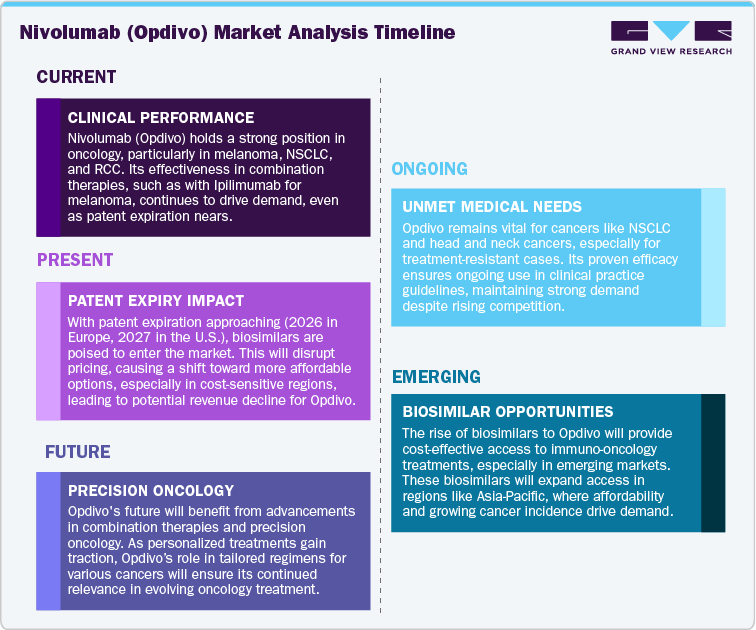 Nivolumab (Opdivo) Market Analysis Timeline

GRAND VIEW RESEARCH

CURRENT

CLINICAL PERFORMANCE
Nivolumab (Opdivo) holds a strong position in oncology, particularly in melanoma, NSCLC, and RCC. Its effectiveness in combination therapies, such as with Ipilimumab for melanoma, continues to drive demand, even as patent expiration nears.

PRESENT

PATENT EXPIRY IMPACT
With patent expiration approaching (2026 in Europe, 2027 in the U.S.), biosimilars are poised to enter the market. This will disrupt pricing, causing a shift toward more affordable options, especially in cost-sensitive regions, leading to potential revenue decline for Opdivo.

FUTURE

PRECISION ONCOLOGY
Opdivo's future will benefit from advancements in combination therapies and precision oncology. As personalized treatments gain traction, Opdivo's role in tailored regimens for various cancers will ensure its continued relevance in evolving oncology treatment.

ONGOING

UNMET MEDICAL NEEDS
Opdivo remains vital for cancers like NSCLC and head and neck cancers, especially for treatment-resistant cases. Its proven efficacy ensures ongoing use in clinical practice guidelines, maintaining strong demand despite rising competition.

EMERGING

BIOSIMILAR OPPORTUNITIES
The rise of biosimilars to Opdivo will provide cost-effective access to immuno-oncology treatments, especially in emerging markets. These biosimilars will expand access in regions like Asia-Pacific, where affordability and growing cancer incidence drive demand.